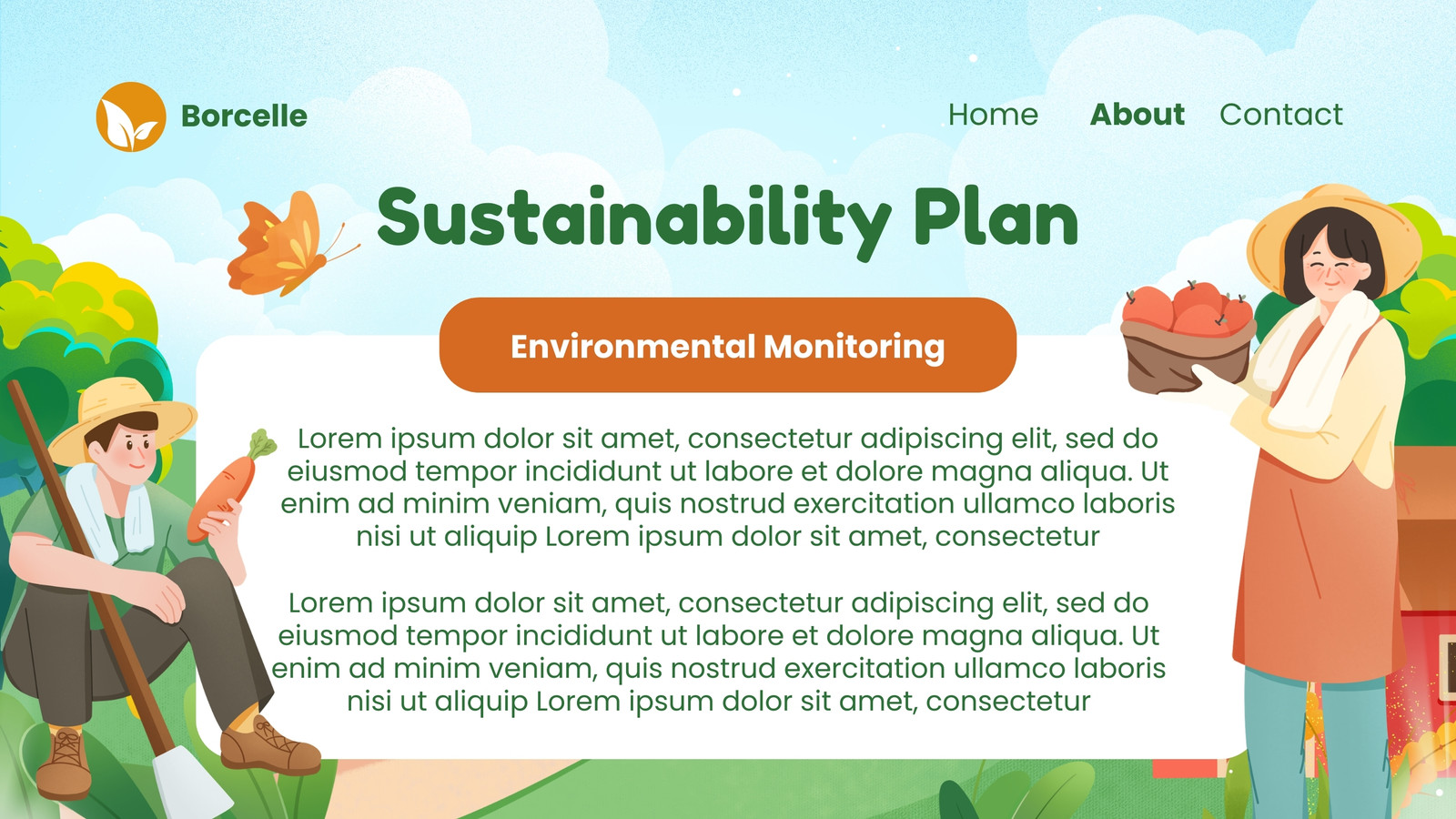 Borcelle

Home About Contact

Sustainability Plan

Environmental Monitoring

Lorem ipsum dolor sit amet, consectetur adipiscing elit, sed do eiusmod tempor incididunt ut labore et dolore magna aliqua. Ut enim ad minim veniam, quis nostrud exercitation ullamco laboris nisi ut aliquip Lorem ipsum dolor sit amet, consectetur

Lorem ipsum dolor sit amet, consectetur adipiscing elit, sed do eiusmod tempor incididunt ut labore et dolore magna aliqua. Ut enim ad minim veniam, quis nostrud exercitation ullamco laboris nisi ut aliquip Lorem ipsum dolor sit amet, consectetur